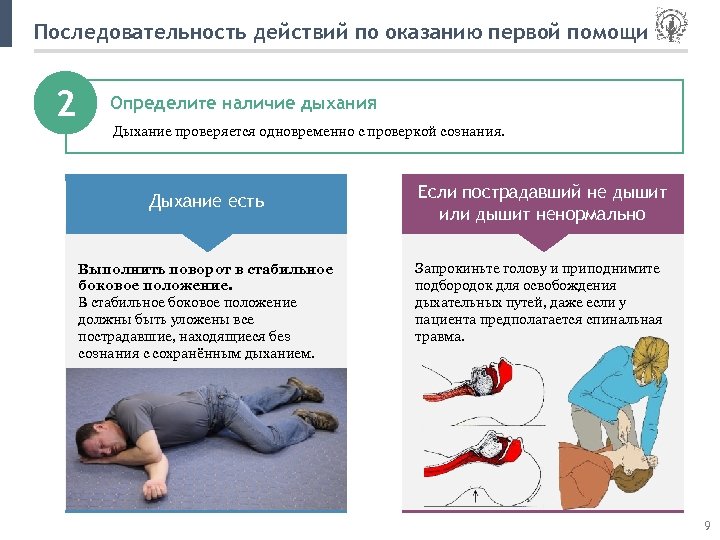 Последовательность действий по оказанию первой помощи

2

Определите наличие дыхания

Дыхание проверяется одновременно с проверкой сознания.

Дыхание есть

Выполнить поворот в стабильное боковое положение.
В стабильное боковое положение должны быть уложены все пострадавшие, находящиеся без сознания с сохранённым дыханием.

Если пострадавший не дышит или дышит ненормально

Запрокиньте голову и приподнимите подбородок для освобождения дыхательных путей, даже если у пациента предполагается спинальная травма.

9